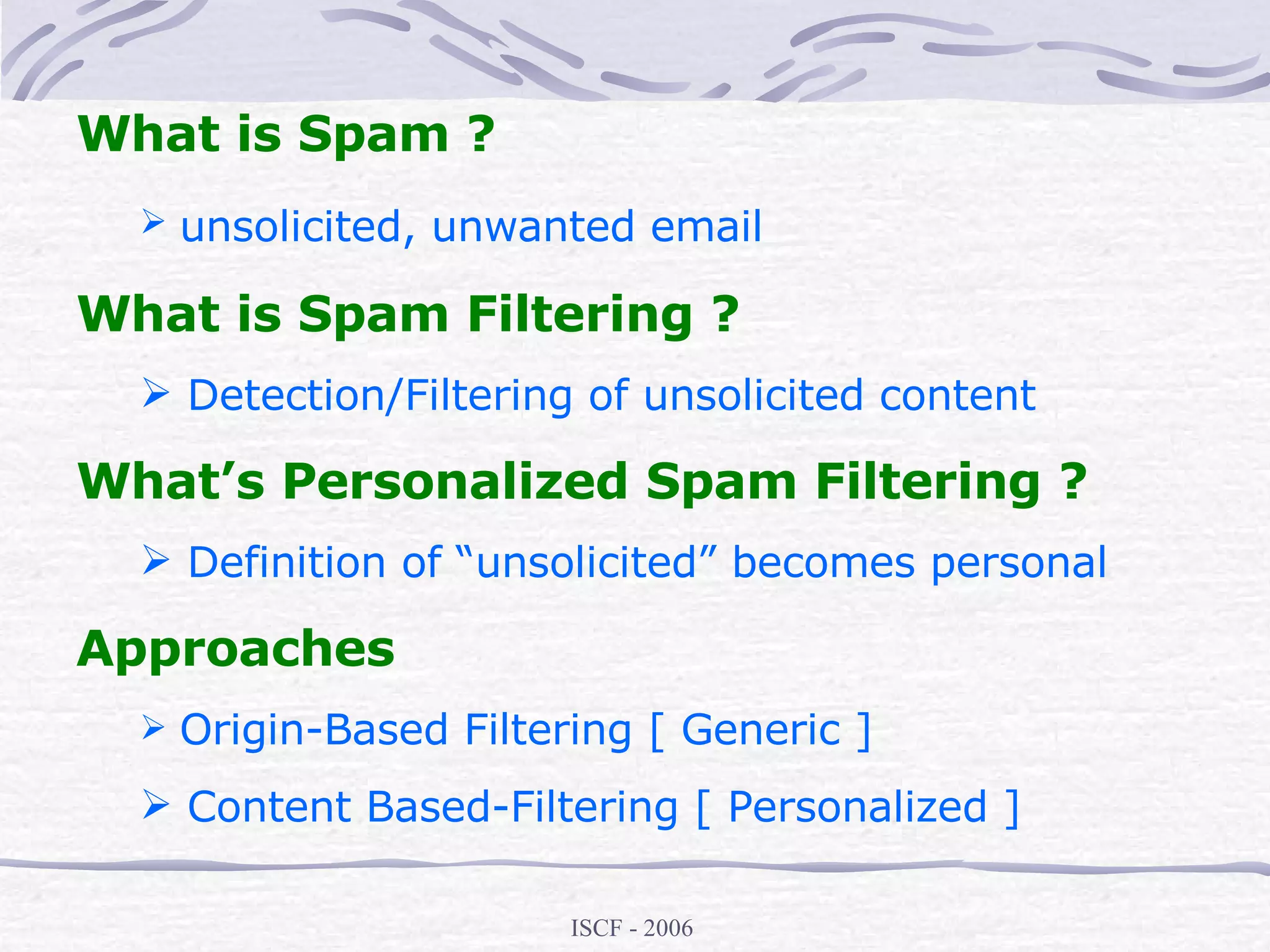 What is Spam ?

➢ unsolicited, unwanted email

What is Spam Filtering ?

➢ Detection/Filtering of unsolicited content

What’s Personalized Spam Filtering ?

➢ Definition of “unsolicited” becomes personal

Approaches

➢ Origin-Based Filtering [ Generic ]

➢ Content Based-Filtering [ Personalized ]

ISCF - 2006